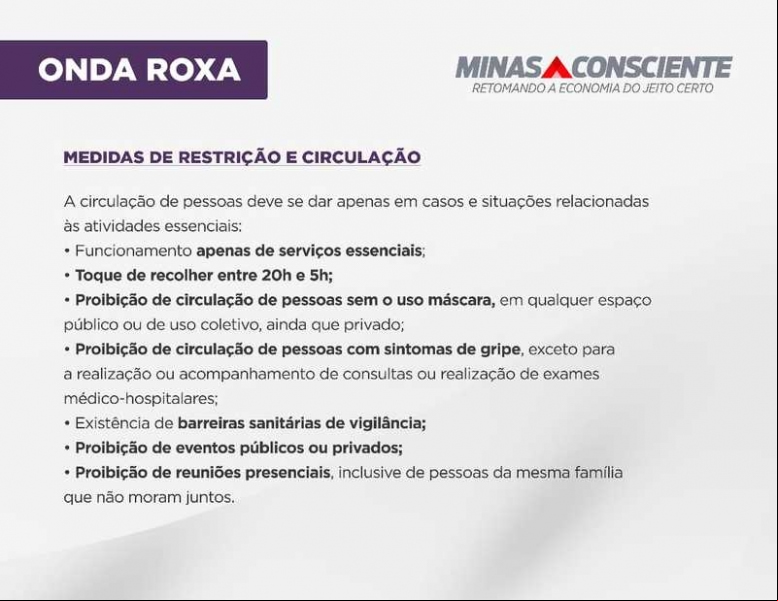 ONDA ROXA

MINAS CONSCIENTE
RETOMANDO A ECONOMIA DO JEITO CERTO

MEDIDAS DE RESTRIÇÃO E CIRCULAÇÃO

A circulação de pessoas deve se dar apenas em casos e situações relacionadas às atividades essenciais:
• Funcionamento apenas de serviços essenciais;
• Toque de recolher entre 20h e 5h;
• Proibição de circulação de pessoas sem o uso máscara, em qualquer espaço público ou de uso coletivo, ainda que privado;
• Proibição de circulação de pessoas com sintomas de gripe, exceto para a realização ou acompanhamento de consultas ou realização de exames médico-hospitalares;
• Existência de barreiras sanitárias de vigilância;
• Proibição de eventos públicos ou privados;
• Proibição de reuniões presenciais, inclusive de pessoas da mesma família que não moram juntos.